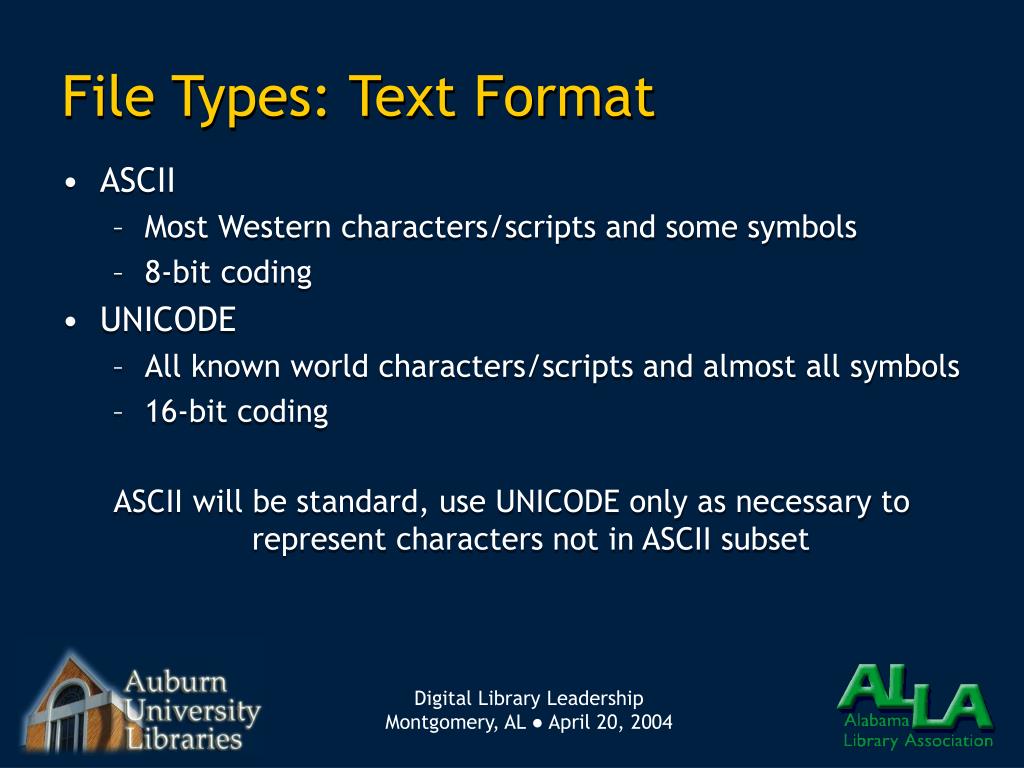 File Types: Text Format

• ASCII
– Most Western characters/scripts and some symbols
– 8-bit coding
• UNICODE
– All known world characters/scripts and almost all symbols
– 16-bit coding

ASCII will be standard, use UNICODE only as necessary to represent characters not in ASCII subset

Auburn University Libraries

Digital Library Leadership
Montgomery, AL ● April 20, 2004

ALLA
Alabama Library Association